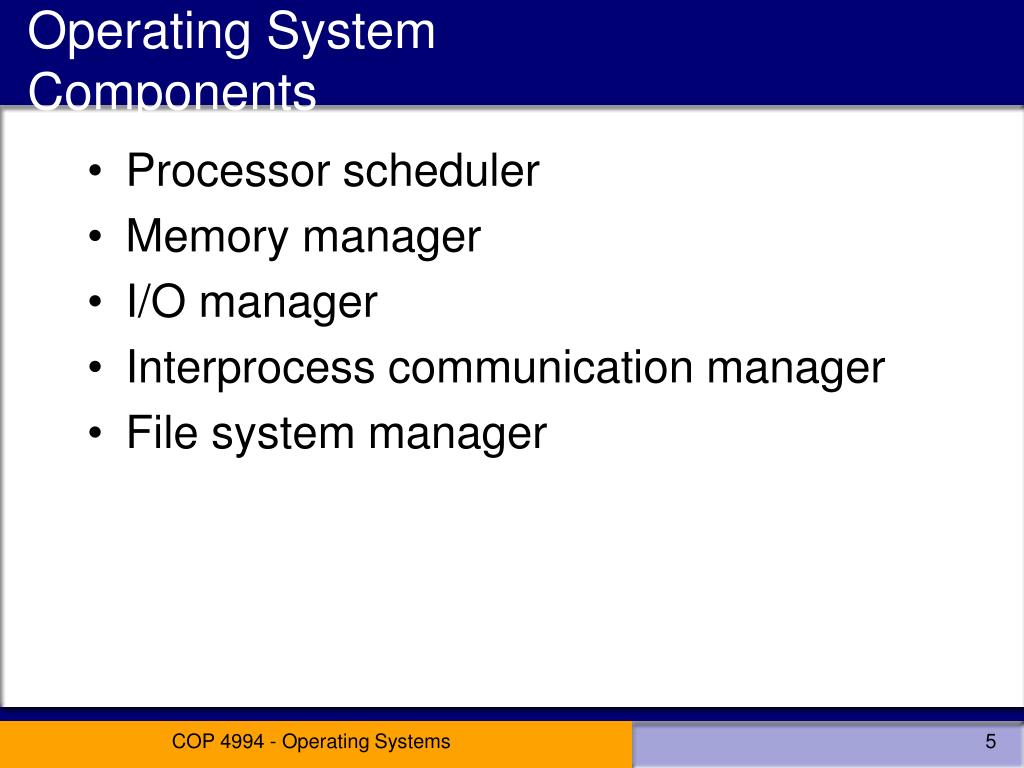 Operating System Components

• Processor scheduler
• Memory manager
• I/O manager
• Interprocess communication manager
• File system manager

COP 4994 - Operating Systems

5